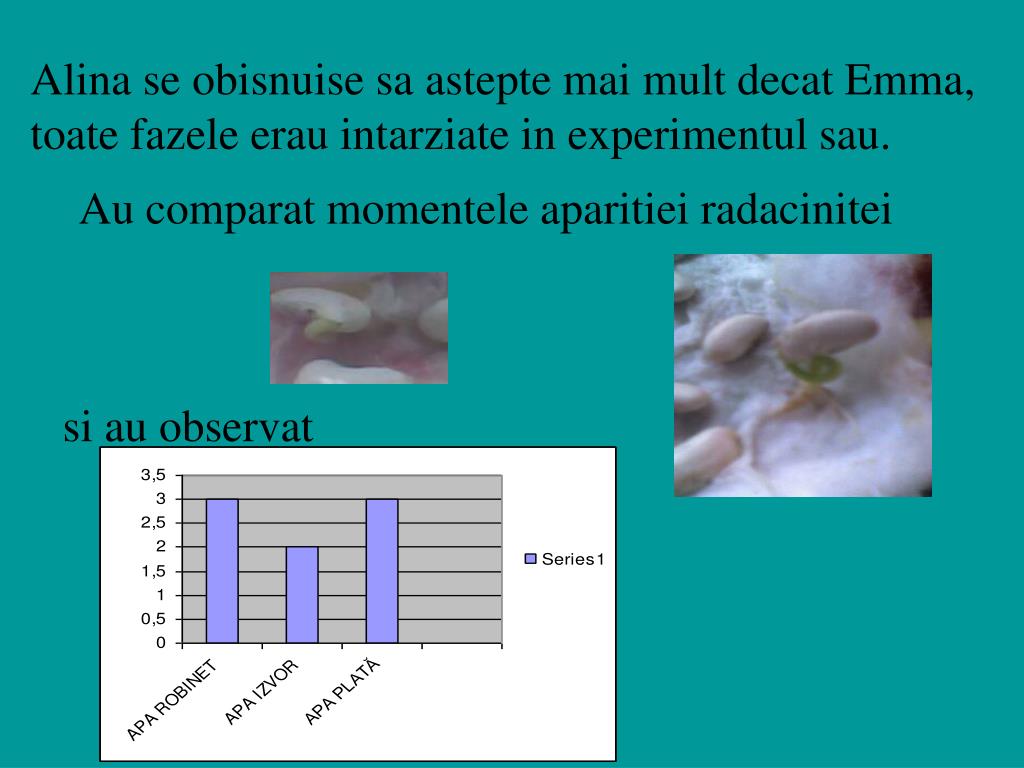 Alina se obisnuise sa astepte mai mult decat Emma, toate fazele erau intarziate in experimentul sau.

Au comparat momentele aparitiei radacinitei

si au observat

3,5
3
2,5
2
1,5
1
0,5
0

APA ROBINET
APA IZVOR
APA PLATĂ

Series1